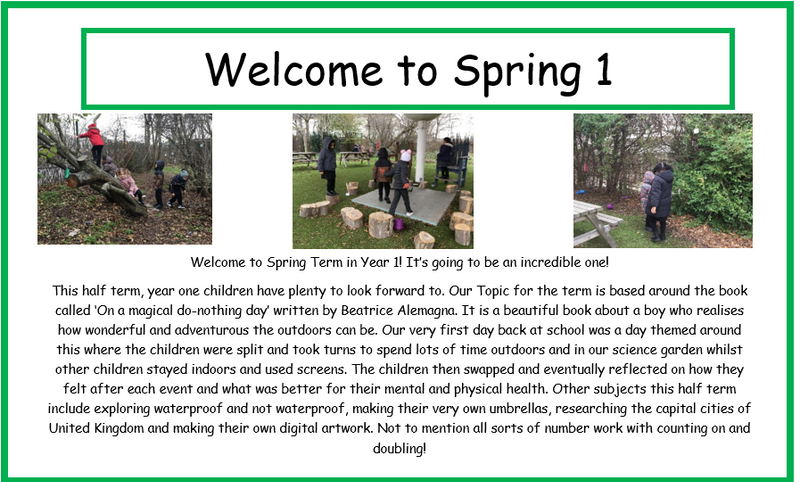 Welcome to Spring 1

Welcome to Spring Term in Year 1! It's going to be an incredible one!

This half term, year one children have plenty to look forward to. Our Topic for the term is based around the book called 'On a magical do-nothing day' written by Beatrice Alemagna. It is a beautiful book about a boy who realises how wonderful and adventurous the outdoors can be. Our very first day back at school was a day themed around this where the children were split and took turns to spend lots of time outdoors and in our science garden whilst other children stayed indoors and used screens. The children then swapped and eventually reflected on how they felt after each event and what was better for their mental and physical health. Other subjects this half term include exploring waterproof and not waterproof, making their very own umbrellas, researching the capital cities of United Kingdom and making their own digital artwork. Not to mention all sorts of number work with counting on and doubling!